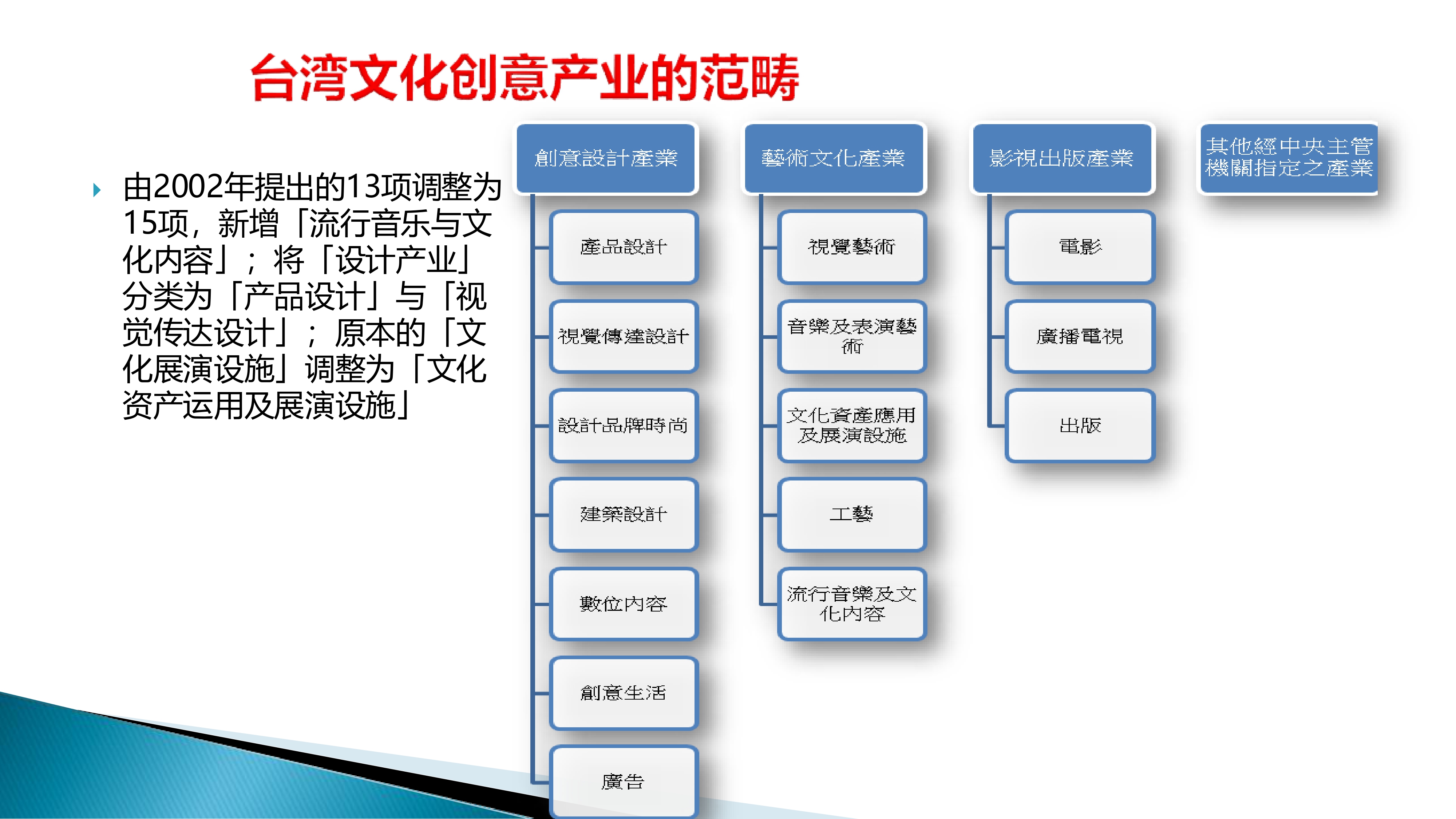 台湾文化创意产业的范畴

由2002年提出的13项调整为15项，新增「流行音乐与文化内容」；将「设计产业」分类为「产品设计」与「视觉传达设计」；原本的「文化展演设施」调整为「文化资产运用及展演设施」

創意設計產業

產品設計

視覺傳達設計

設計品牌時尚

建築設計

數位內容

創意生活

廣告

藝術文化產業

視覺藝術

音樂及表演藝術

文化資產應用及展演設施

工藝

流行音樂及文化內容

影視出版產業

電影

廣播電視

出版

其他經中央主管機關指定之產業